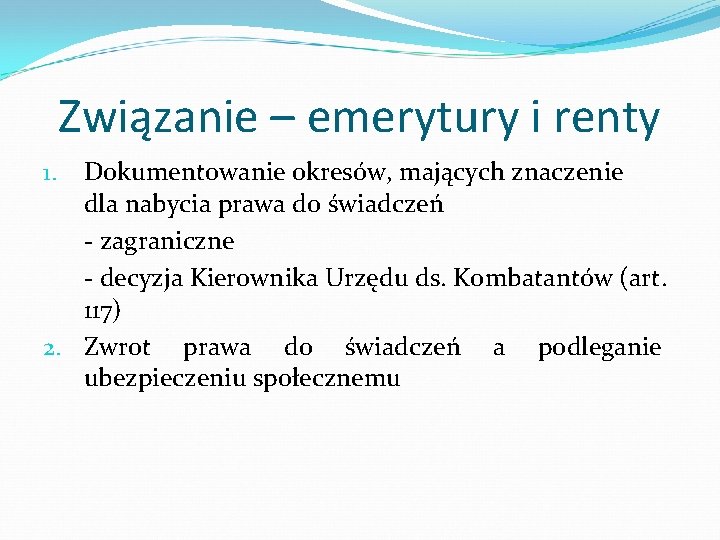 Związanie – emerytury i renty

1. Dokumentowanie okresów, mających znaczenie dla nabycia prawa do świadczeń

- zagraniczne

- decyzja Kierownika Urzędu ds. Kombatantów (art. 117)

2. Zwrot prawa do świadczeń a podleganie ubezpieczeniu społecznemu